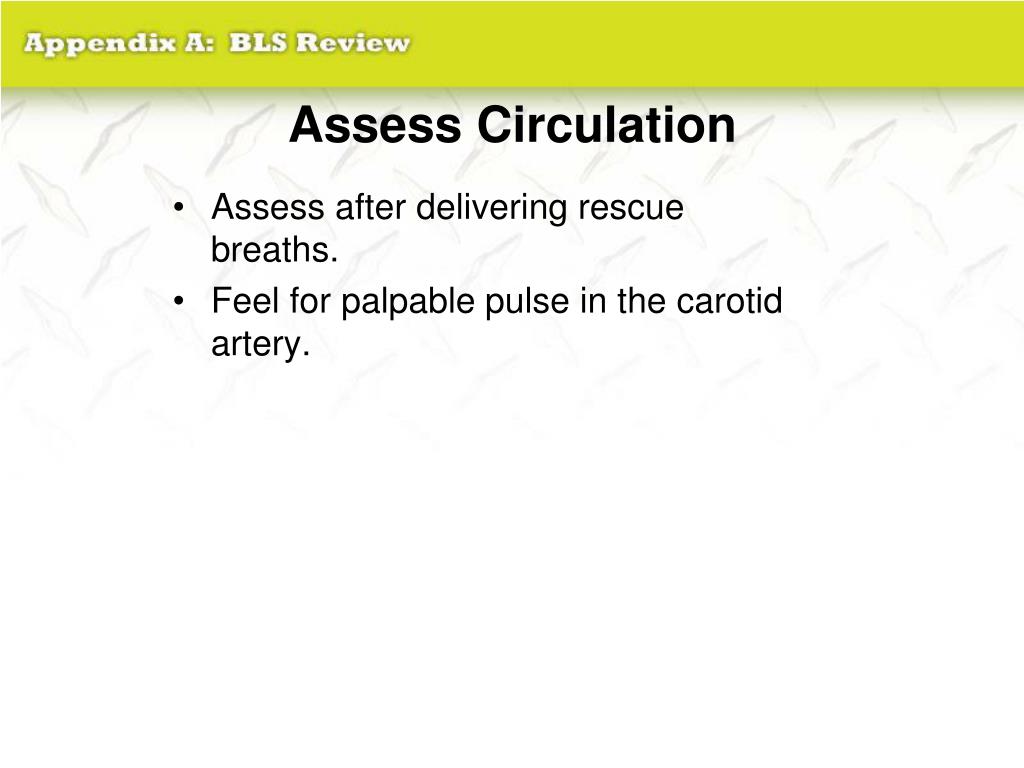 Appendix A: BLS Review

Assess Circulation

• Assess after delivering rescue breaths.
• Feel for palpable pulse in the carotid artery.